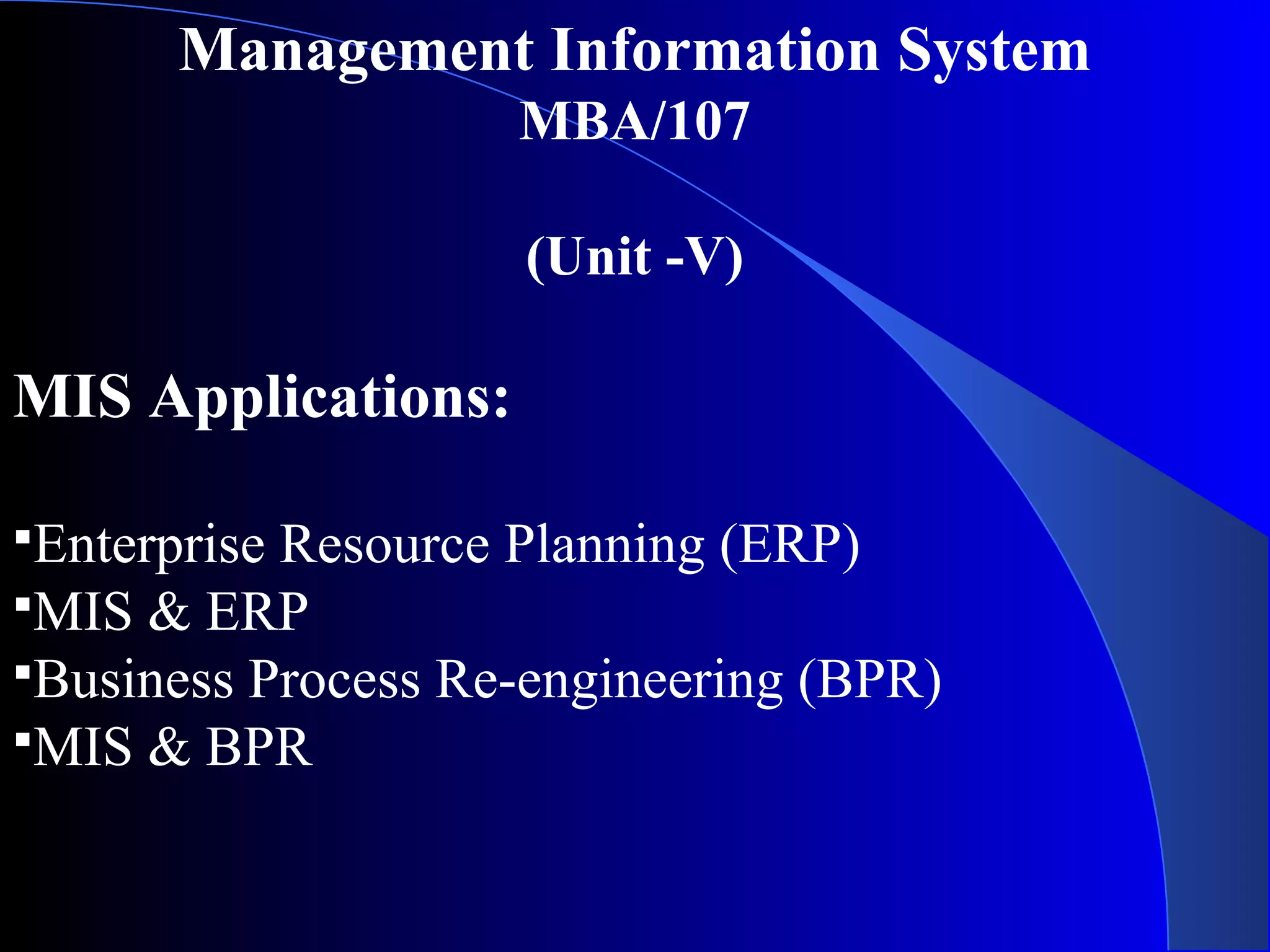 Management Information System
MBA/107

(Unit -V)

MIS Applications:

▪Enterprise Resource Planning (ERP)
▪MIS & ERP
▪Business Process Re-engineering (BPR)
▪MIS & BPR